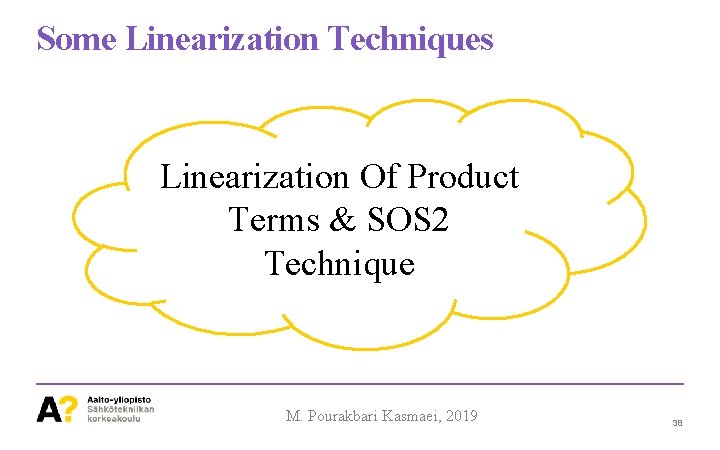 Some Linearization Techniques

Linearization Of Product Terms & SOS2 Technique

A?
Aalto-yliopisto
Sähkötekniikan korkeakoulu

M. Pourakbari Kasmaei, 2019

38